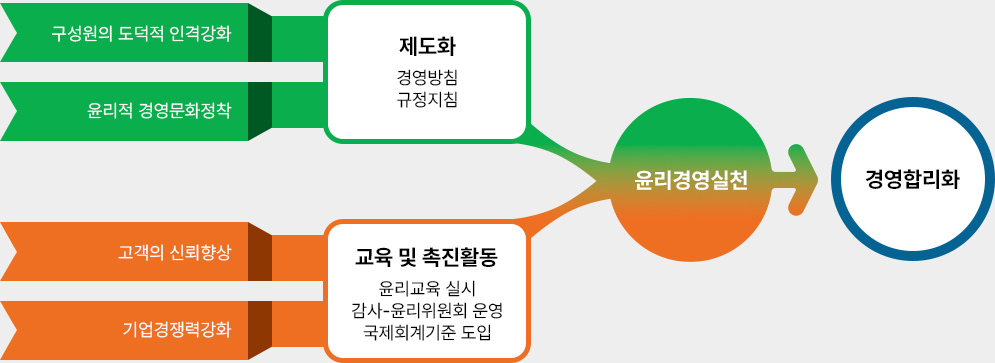 구성원의 도덕적 인격강화

윤리적 경영문화정착

제도화

경영방침
규정지침

고객의 신뢰향상

기업경쟁력강화

교육 및 촉진활동

윤리교육 실시
감사-윤리위원회 운영
국제회계기준 도입

윤리경영실천

경영합리화